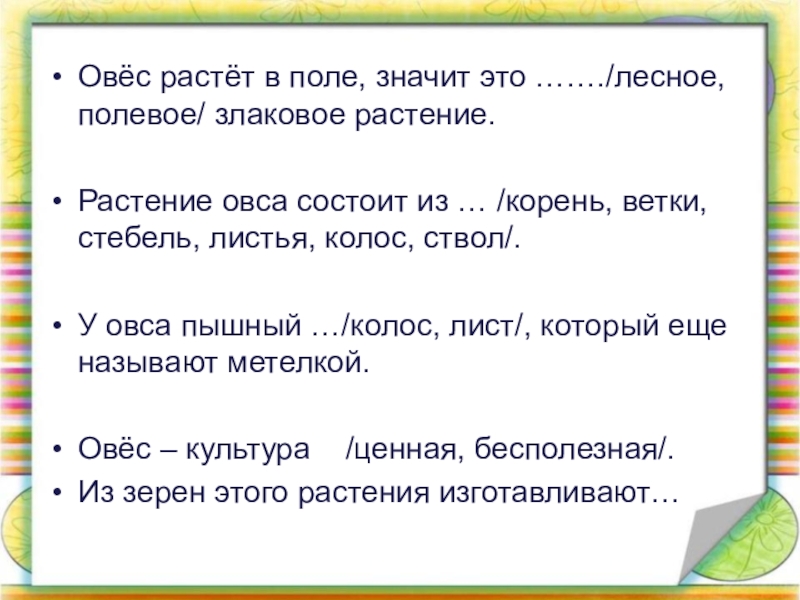 • Овёс растёт в поле, значит это ……./лесное, полевое/ злаковое растение.

• Растение овса состоит из … /корень, ветки, стебель, листья, колос, ствол/.

• У овса пышный …/колос, лист/, который еще называют метелкой.

• Овёс – культура /ценная, бесполезная/.
• Из зерен этого растения изготавливают…